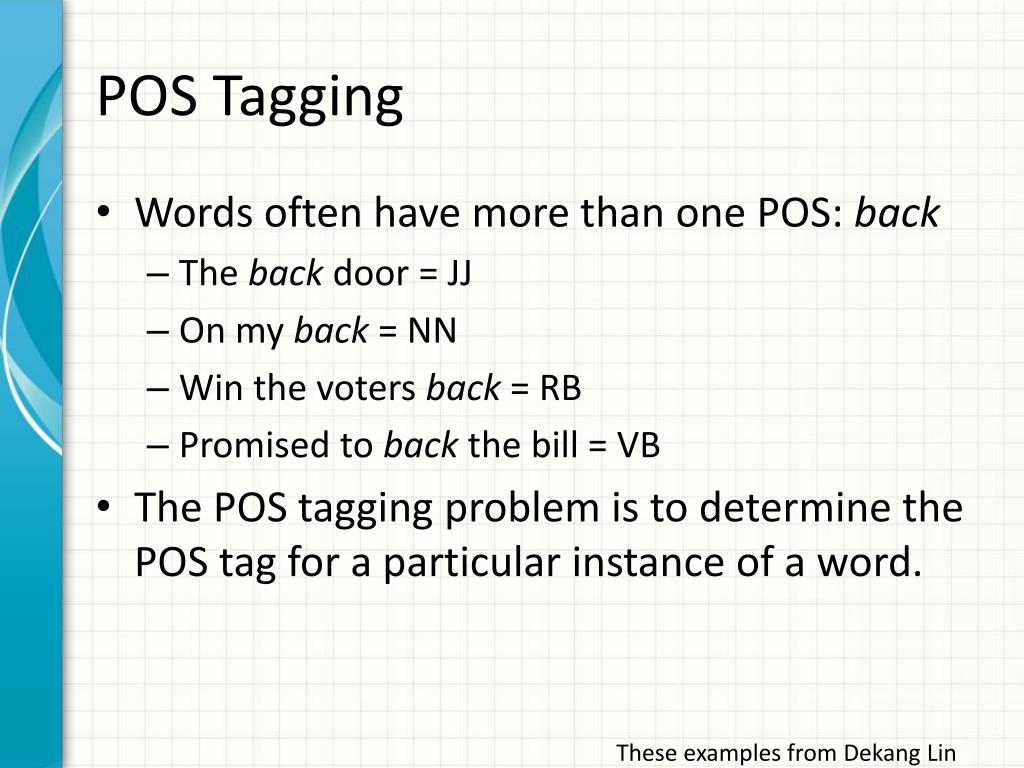 POS Tagging

• Words often have more than one POS: back
– The back door = JJ
– On my back = NN
– Win the voters back = RB
– Promised to back the bill = VB

• The POS tagging problem is to determine the POS tag for a particular instance of a word.

These examples from Dekang Lin